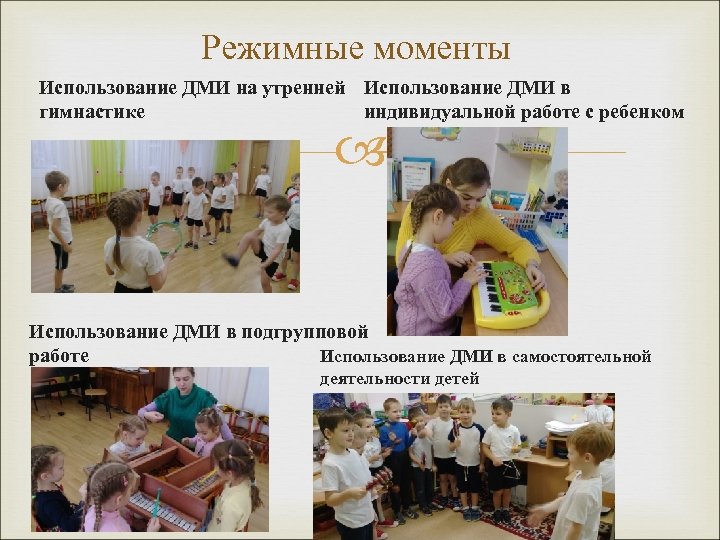 Режимные моменты

Использование ДМИ на утренней гимнастике

Использование ДМИ в индивидуальной работе с ребенком

Использование ДМИ в подгрупповой работе

Использование ДМИ в самостоятельной деятельности детей